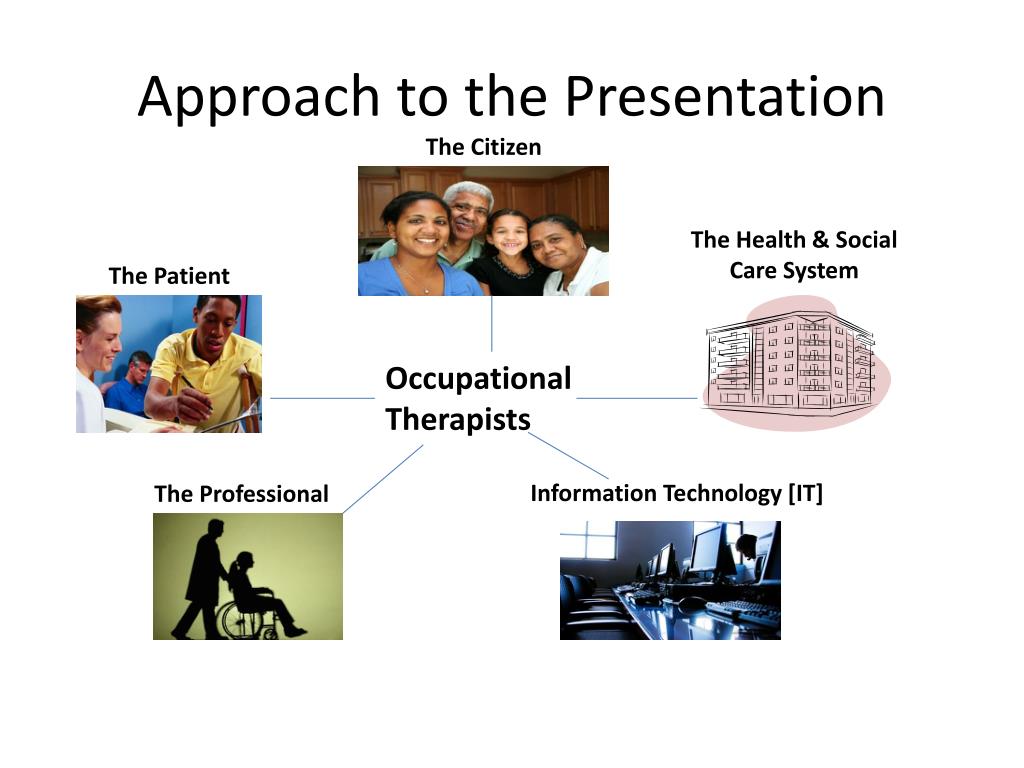 Approach to the Presentation

The Citizen

The Health & Social Care System

The Patient

Occupational Therapists

The Professional

Information Technology [IT]